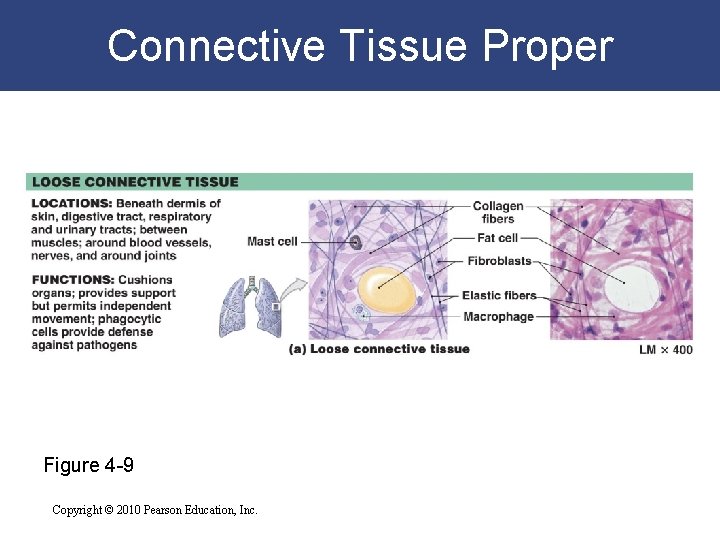 Connective Tissue Proper

LOOSE CONNECTIVE TISSUE

LOCATIONS: Beneath dermis of skin, digestive tract, respiratory and urinary tracts; between muscles; around blood vessels, nerves, and around joints

FUNCTIONS: Cushions organs; provides support but permits independent movement; phagocytic cells provide defense against pathogens

Mast cell

Collagen fibers

Fat cell

Fibroblasts

Elastic fibers

Macrophage

(a) Loose connective tissue

LM × 400

Figure 4-9

Copyright © 2010 Pearson Education, Inc.